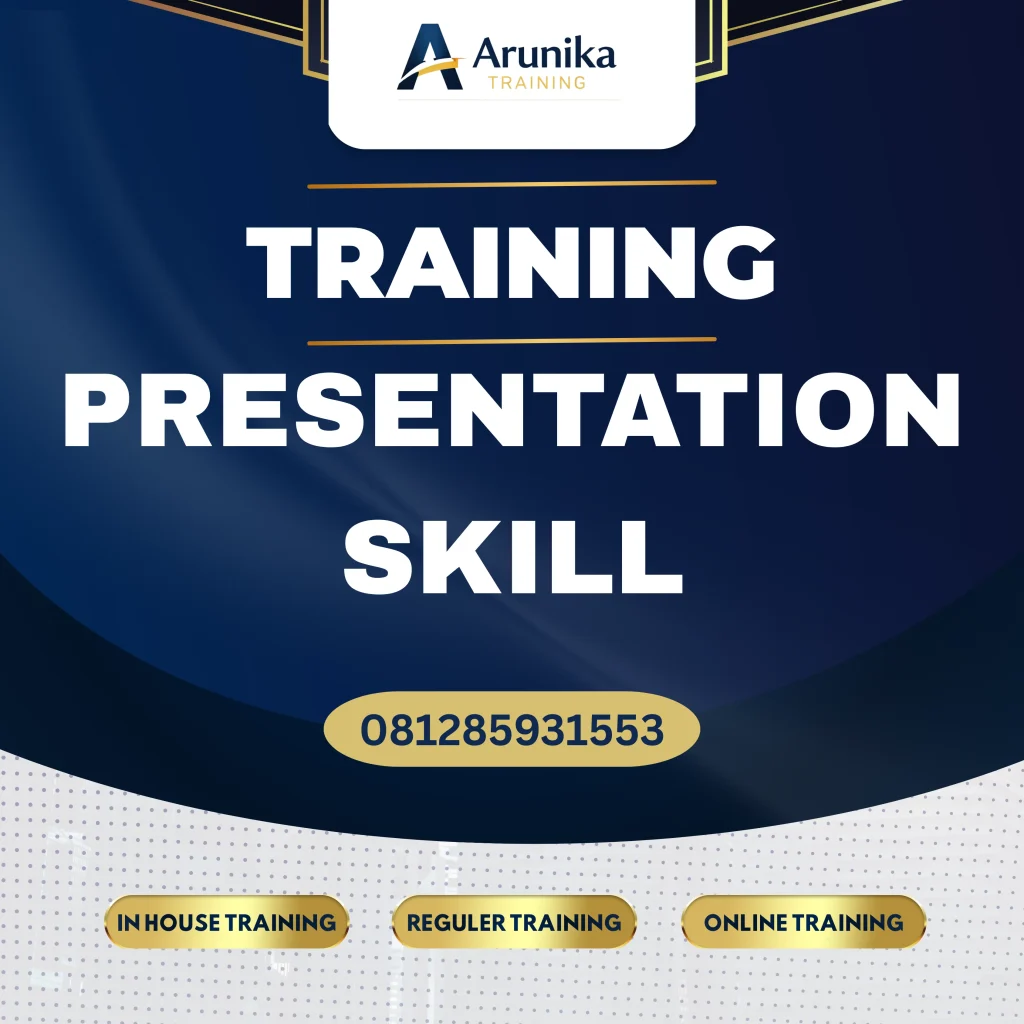 Arunika
TRAINING

TRAINING

PRESENTATION SKILL

081285931553

IN HOUSE TRAINING

REGULER TRAINING

ONLINE TRAINING